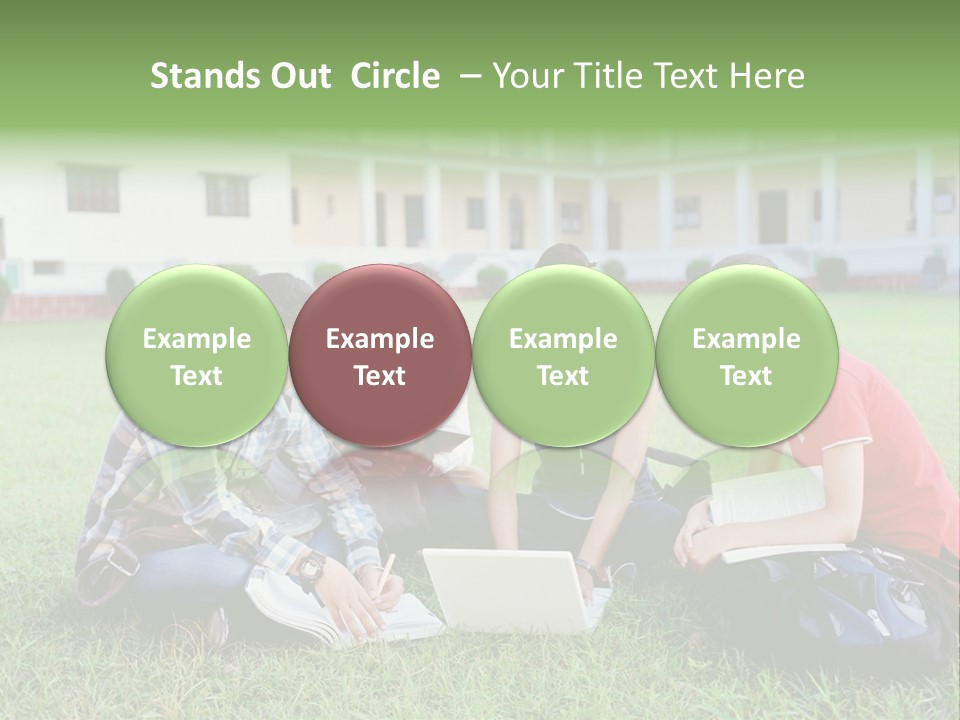 Stands Out Circle – Your Title Text Here

Example Text

Example Text

Example Text

Example Text